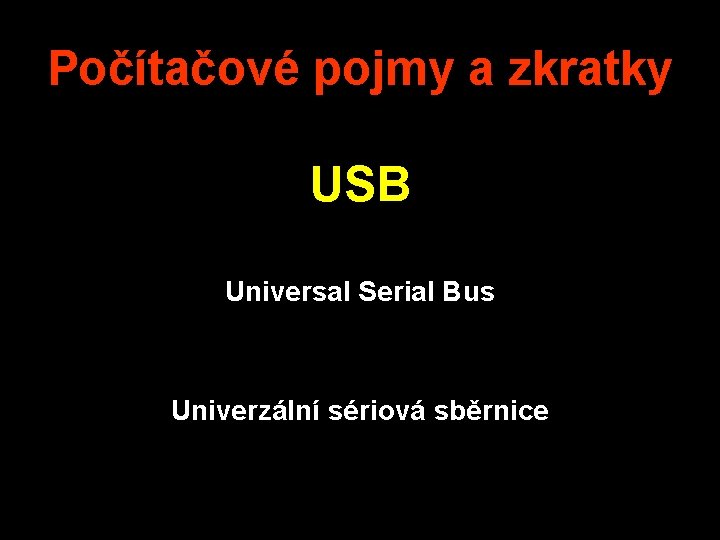 Počítačové pojmy a zkratky

USB

Universal Serial Bus

Univerzální sériová sběrnice